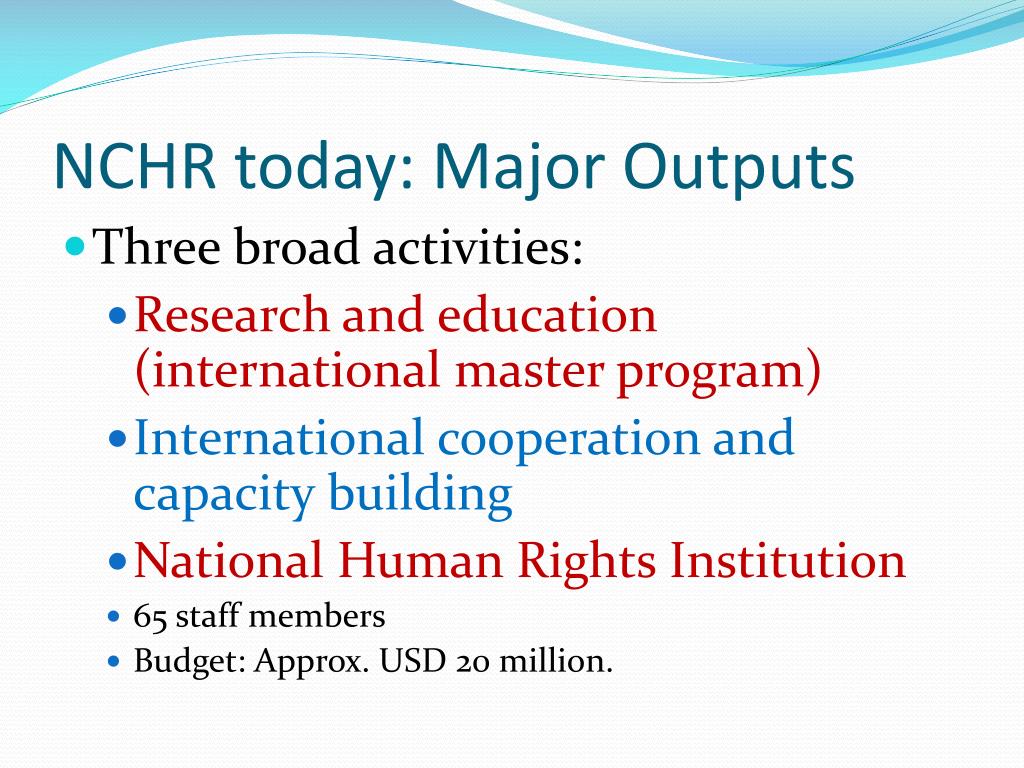 NCHR today: Major Outputs

Three broad activities:

Research and education (international master program)

International cooperation and capacity building

National Human Rights Institution

65 staff members

Budget: Approx. USD 20 million.